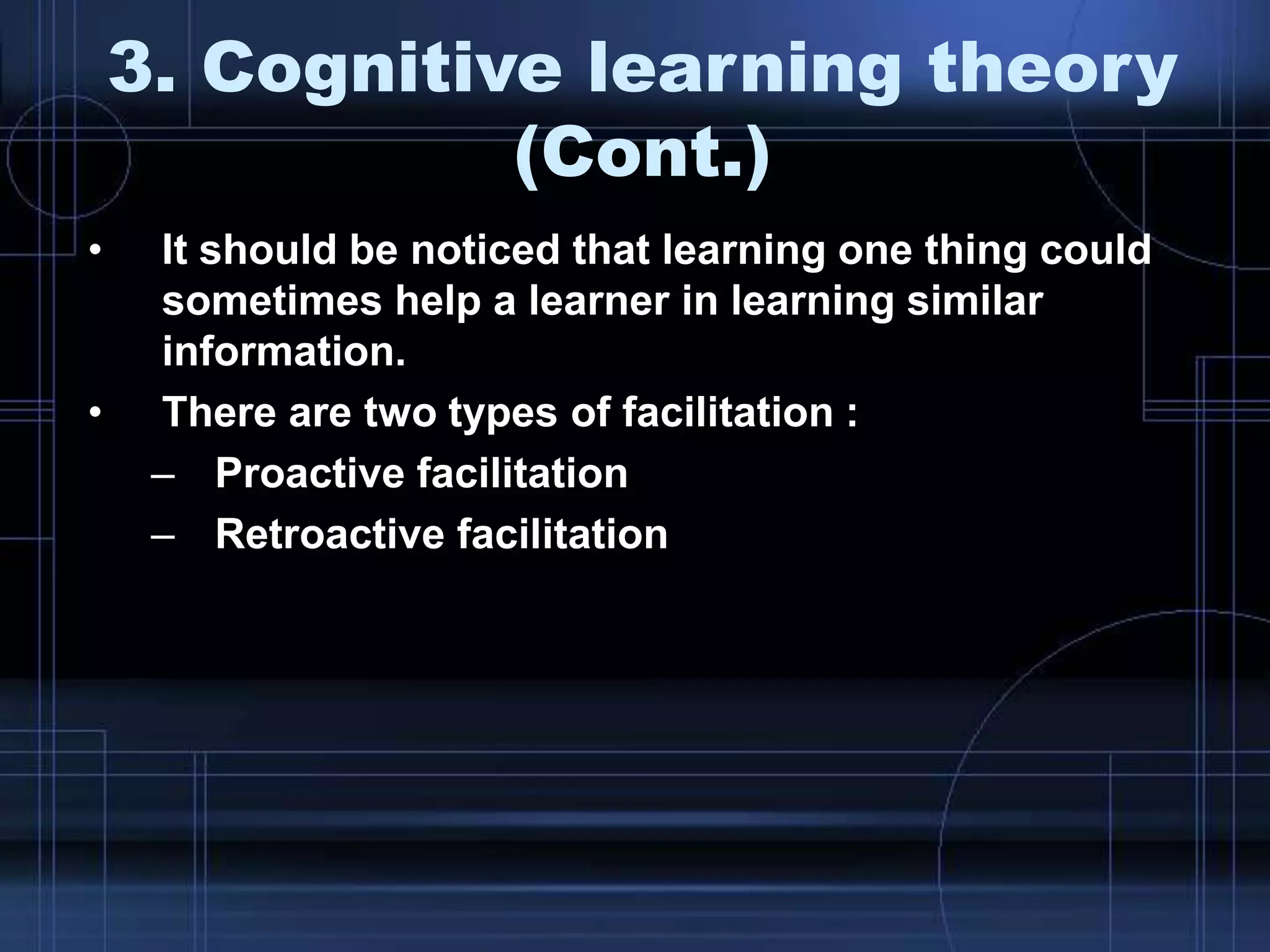 3. Cognitive learning theory (Cont.)

• It should be noticed that learning one thing could sometimes help a learner in learning similar information.

• There are two types of facilitation :

– Proactive facilitation

– Retroactive facilitation